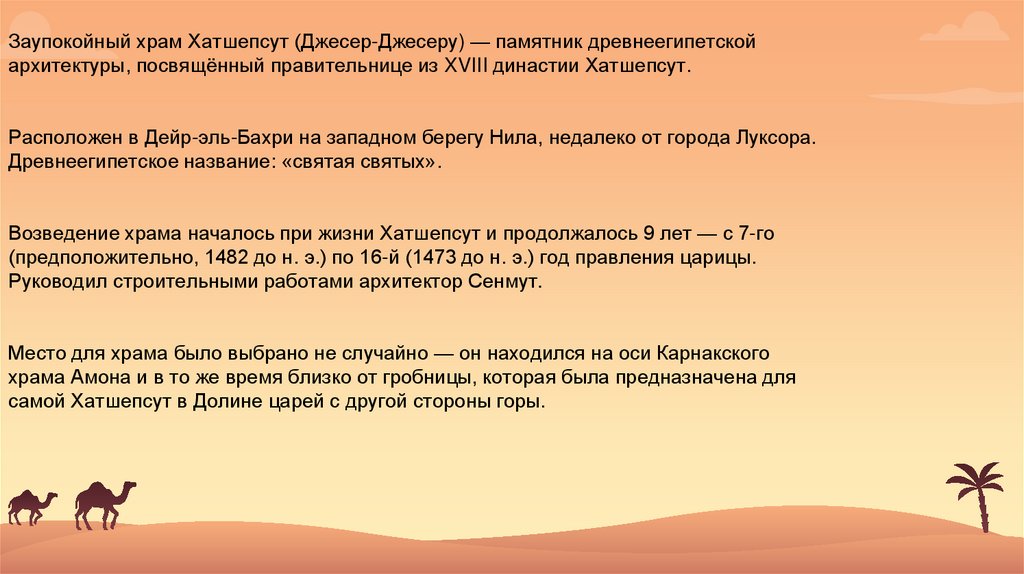 Заупокойный храм Хатшепсут (Джесер-Джесеру) — памятник древнеегипетской архитектуры, посвящённый правительнице из XVIII династии Хатшепсут.

Расположен в Дейр-эль-Бахри на западном берегу Нила, недалеко от города Луксора. Древнеегипетское название: «святая святых».

Возведение храма началось при жизни Хатшепсут и продолжалось 9 лет — с 7-го (предположительно, 1482 до н. э.) по 16-й (1473 до н. э.) год правления царицы. Руководил строительными работами архитектор Сенмут.

Место для храма было выбрано не случайно — он находился на оси Карнакского храма Амона и в то же время близко от гробницы, которая была предназначена для самой Хатшепсут в Долине царей с другой стороны горы.